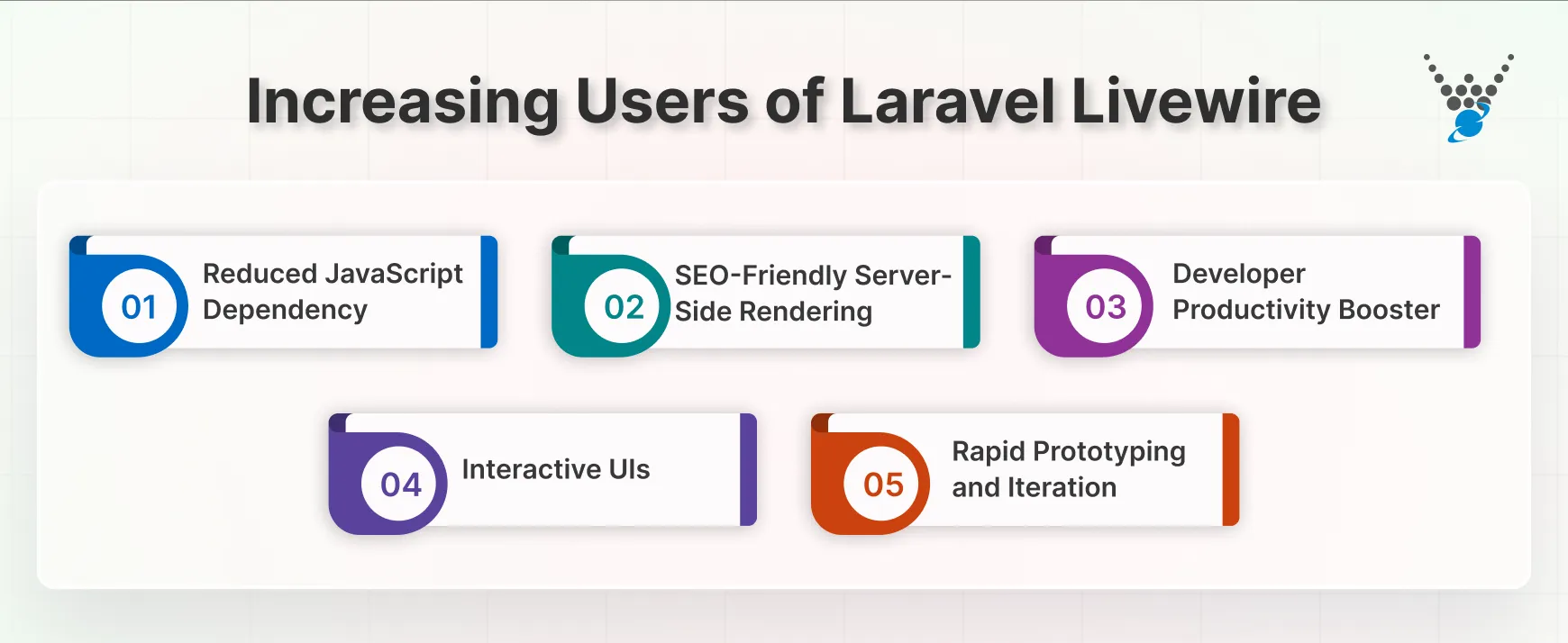 Increasing Users of Laravel Livewire

01 Reduced JavaScript Dependency

02 SEO-Friendly Server-Side Rendering

03 Developer Productivity Booster

04 Interactive UIs

05 Rapid Prototyping and Iteration